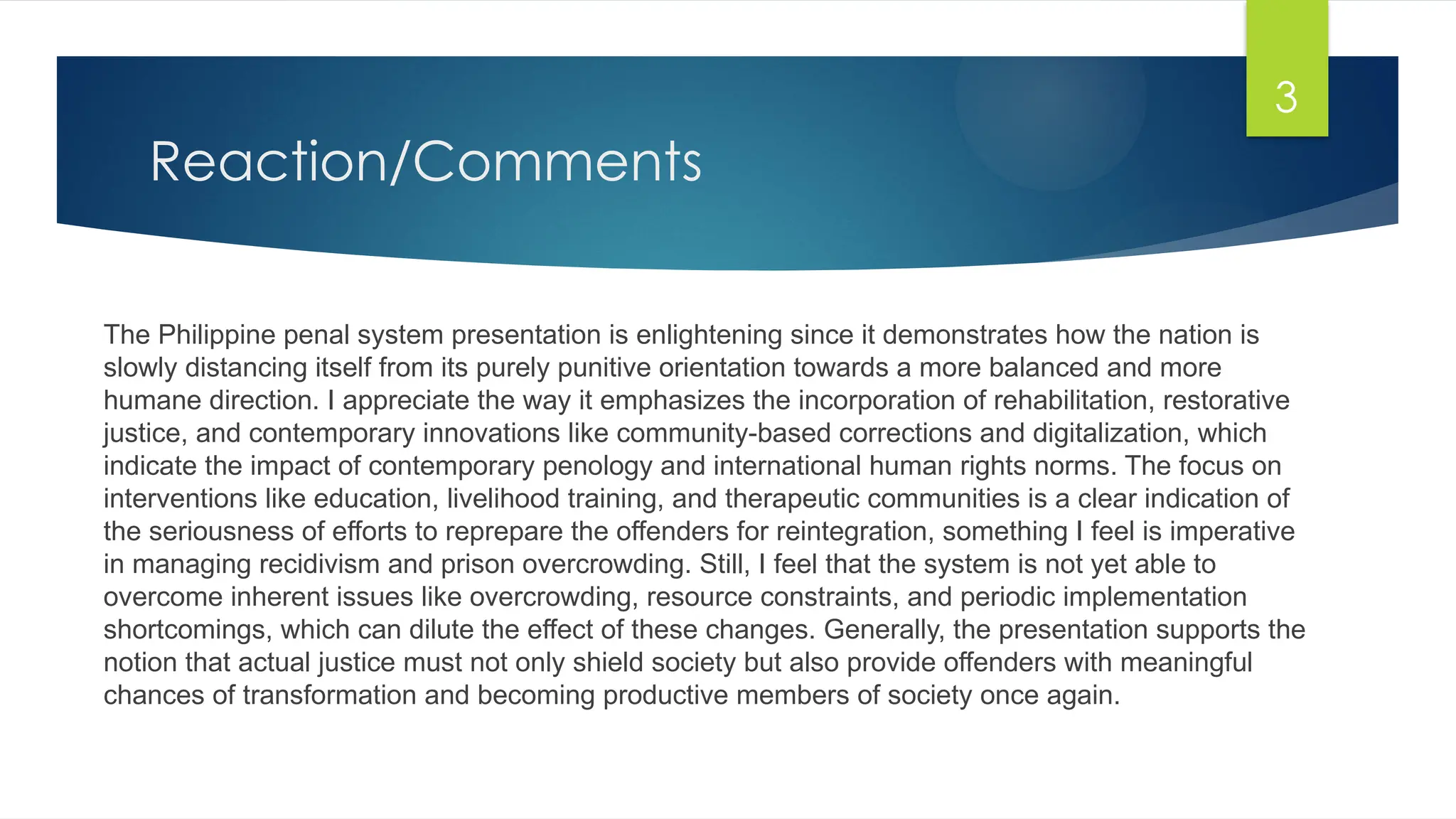 3

Reaction/Comments

The Philippine penal system presentation is enlightening since it demonstrates how the nation is slowly distancing itself from its purely punitive orientation towards a more balanced and more humane direction. I appreciate the way it emphasizes the incorporation of rehabilitation, restorative justice, and contemporary innovations like community-based corrections and digitalization, which indicate the impact of contemporary penology and international human rights norms. The focus on interventions like education, livelihood training, and therapeutic communities is a clear indication of the seriousness of efforts to reprepare the offenders for reintegration, something I feel is imperative in managing recidivism and prison overcrowding. Still, I feel that the system is not yet able to overcome inherent issues like overcrowding, resource constraints, and periodic implementation shortcomings, which can dilute the effect of these changes. Generally, the presentation supports the notion that actual justice must not only shield society but also provide offenders with meaningful chances of transformation and becoming productive members of society once again.